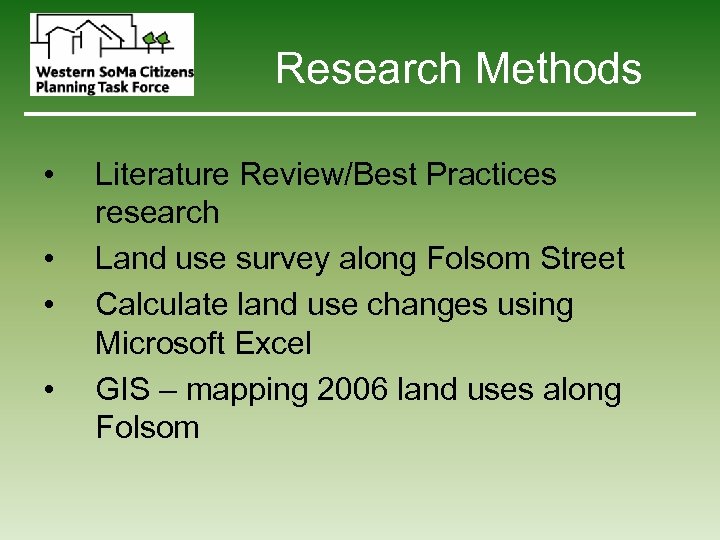 Western SoMa Citizens Planning Task Force

Research Methods

• Literature Review/Best Practices research
• Land use survey along Folsom Street
• Calculate land use changes using Microsoft Excel
• GIS – mapping 2006 land uses along Folsom